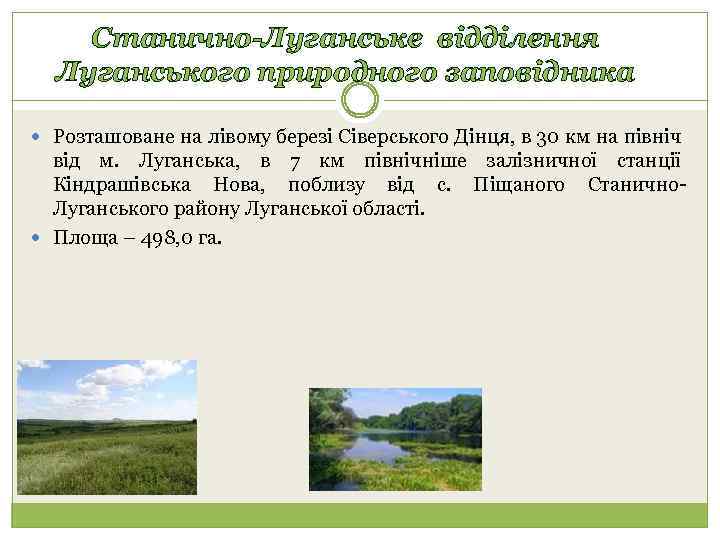 Станично-Луганське відділення Луганського природного заповідника

Розташоване на лівому березі Сіверського Дінця, в 30 км на північ від м. Луганська, в 7 км північніше залізничної станції Кіндрашівська Нова, поблизу від с. Піщаного Станично-Луганського району Луганської області.

Площа – 498,0 га.